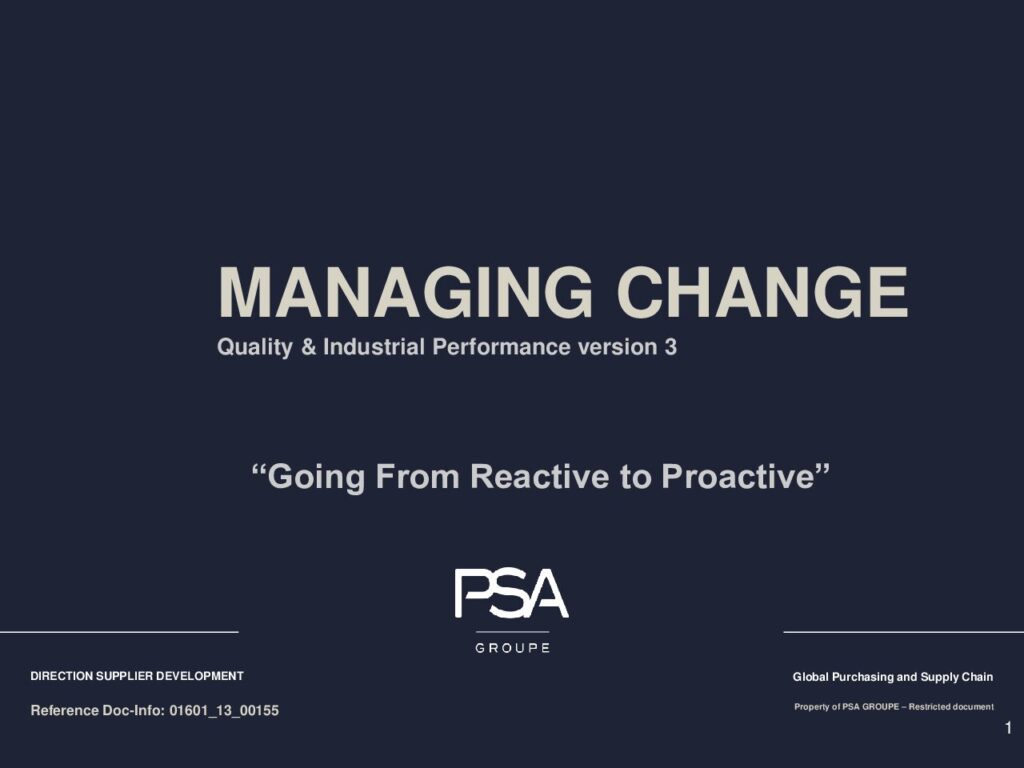 MANAGING CHANGE
Quality & Industrial Performance version 3

“Going From Reactive to Proactive”

PSA
GROUPE

DIRECTION SUPPLIER DEVELOPMENT

Reference Doc-Info: 01601_13_00155

Global Purchasing and Supply Chain

Property of PSA GROUPE – Restricted document

1